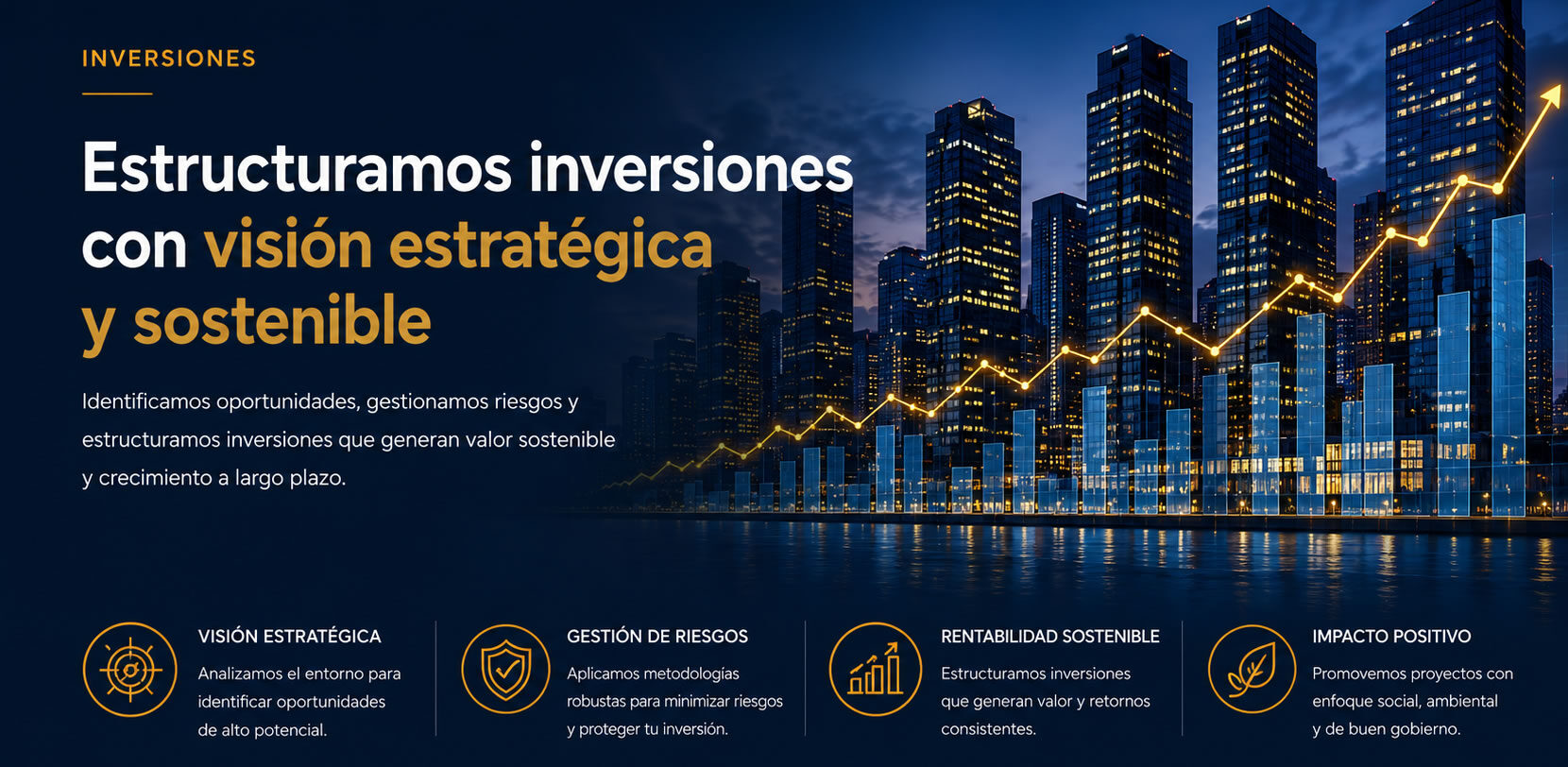 INVERSIONES

Estructuramos inversiones con visión estratégica y sostenible

Identificamos oportunidades, gestionamos riesgos y estructuramos inversiones que generan valor sostenible y crecimiento a largo plazo.

VISIÓN ESTRATÉGICA

Analizamos el entorno para identificar oportunidades de alto potencial.

GESTIÓN DE RIESGOS

Aplicamos metodologías robustas para minimizar riesgos y proteger tu inversión.

RENTABILIDAD SOSTENIBLE

Estructuramos inversiones que generan valor y retornos consistentes.

IMPACTO POSITIVO

Promovemos proyectos con enfoque social, ambiental y de buen gobierno.